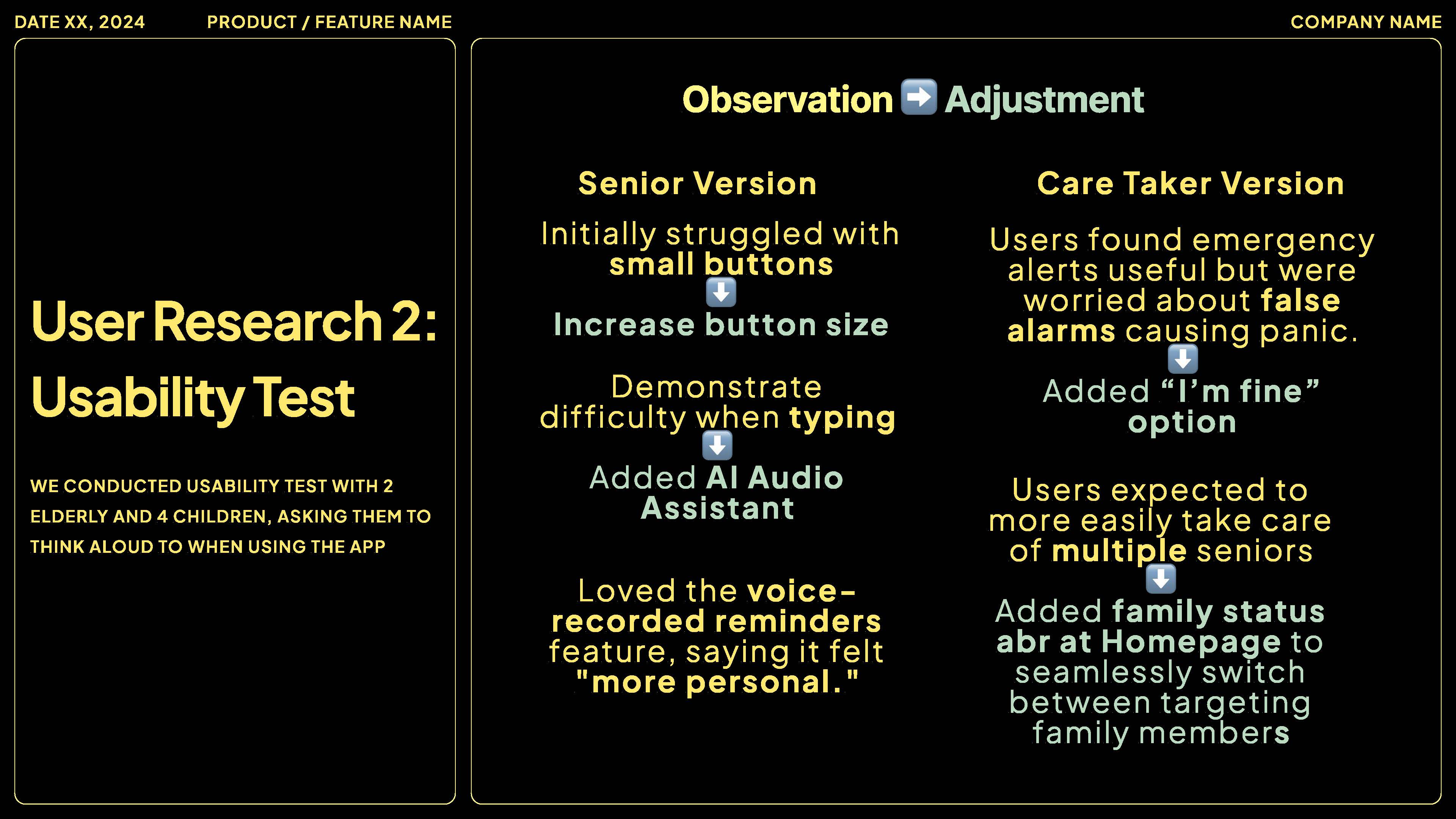 DATE XX, 2024 PRODUCT / FEATURE NAME COMPANY NAME

User Research 2: Usability Test

WE CONDUCTED USABILITY TEST WITH 2 ELDERLY AND 4 CHILDREN, ASKING THEM TO THINK ALOUD TO WHEN USING THE APP

Observation ➡️ Adjustment

Senior Version

Initially struggled with small buttons
⬇️
Increase button size

Demonstrate difficulty when typing
⬇️
Added AI Audio Assistant

Loved the voice-recorded reminders feature, saying it felt "more personal."

Care Taker Version

Users found emergency alerts useful but were worried about false alarms causing panic.
⬇️
Added “I’m fine” option

Users expected to more easily take care of multiple seniors
⬇️
Added family status abr at Homepage to seamlessly switch between targeting family members